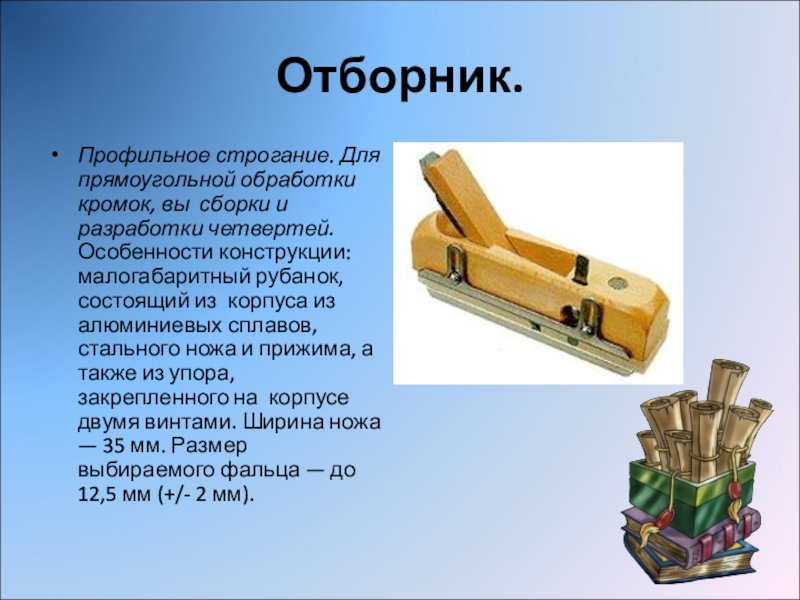 Отборник.

• Профильное строгание. Для прямоугольной обработки кромок, вы сборки и разработки четвертей. Особенности конструкции: малогабаритный рубанок, состоящий из корпуса из алюминиевых сплавов, стального ножа и прижима, а также из упора, закрепленного на корпусе двумя винтами. Ширина ножа — 35 мм. Размер выбираемого фальца — до 12,5 мм (+/- 2 мм).